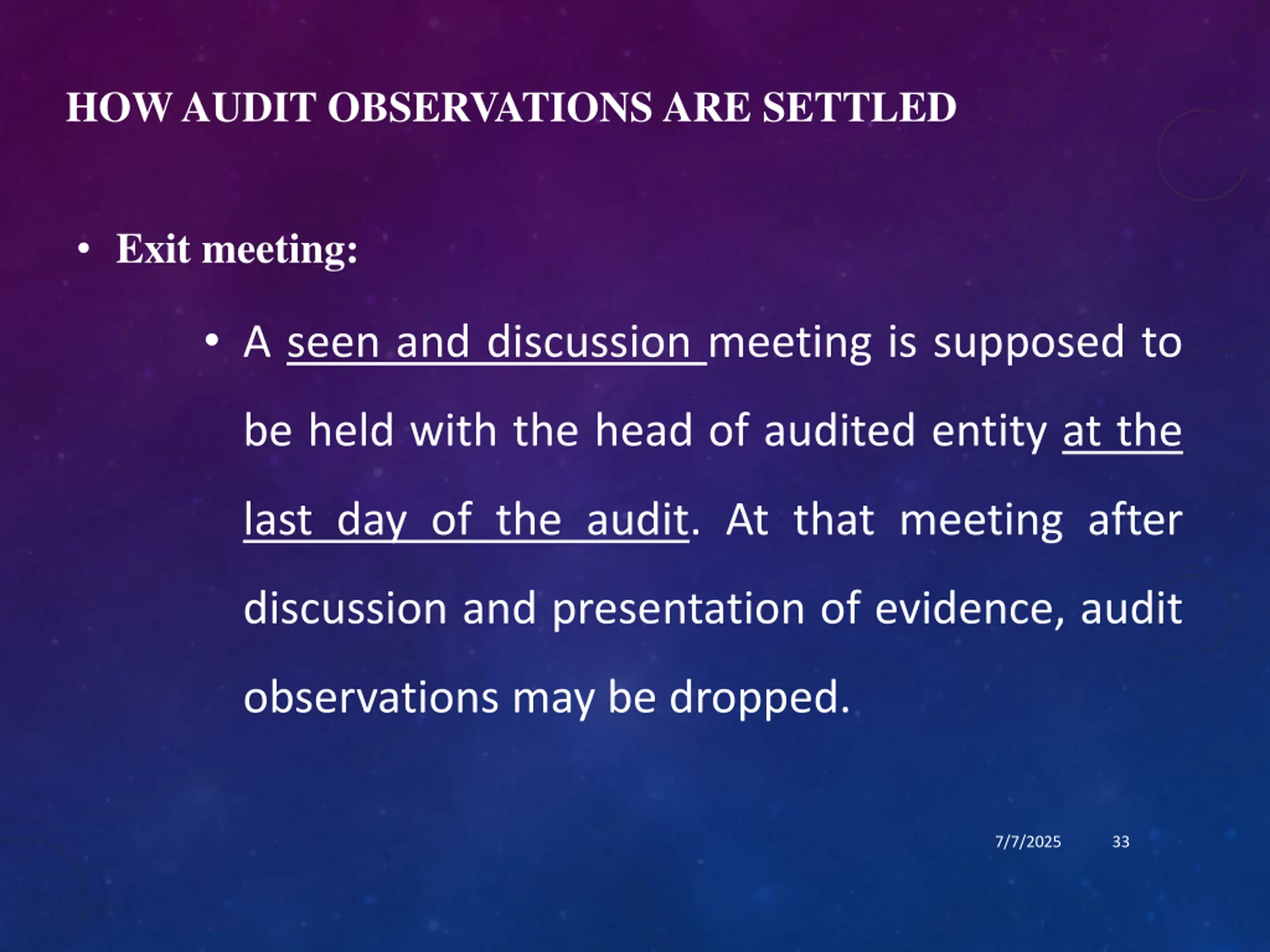 HOW AUDIT OBSERVATIONS ARE SETTLED

• Exit meeting:

• A seen and discussion meeting is supposed to be held with the head of audited entity at the last day of the audit. At that meeting after discussion and presentation of evidence, audit observations may be dropped.

7/7/2025 33